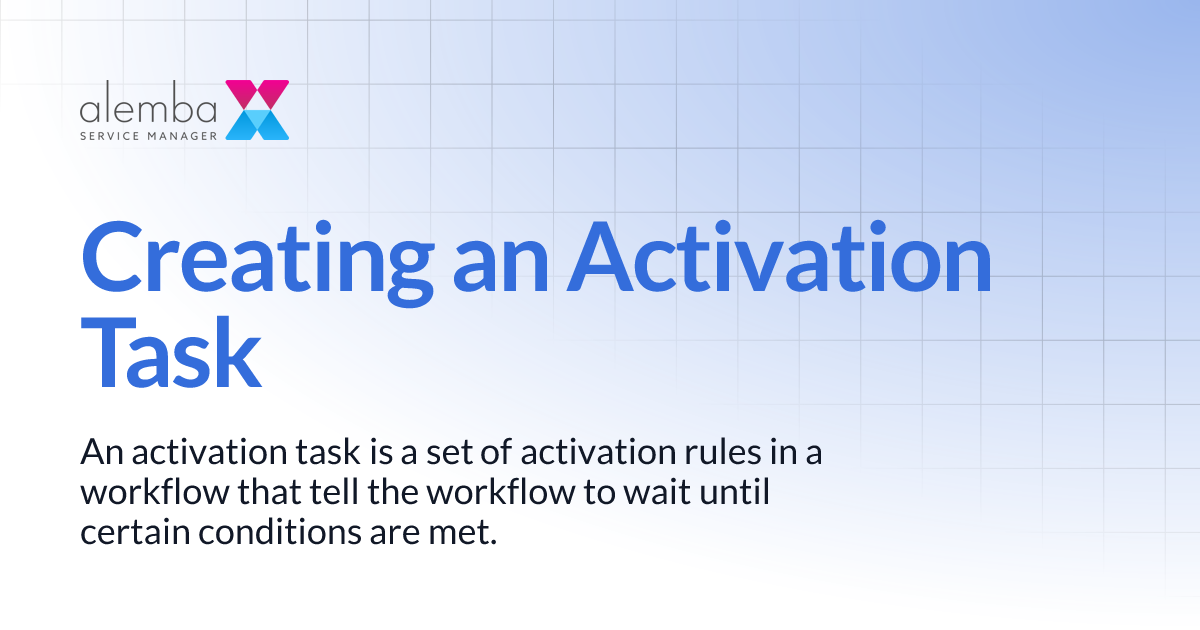 alemba
SERVICE MANAGER

Creating an Activation Task

An activation task is a set of activation rules in a workflow that tell the workflow to wait until certain conditions are met.